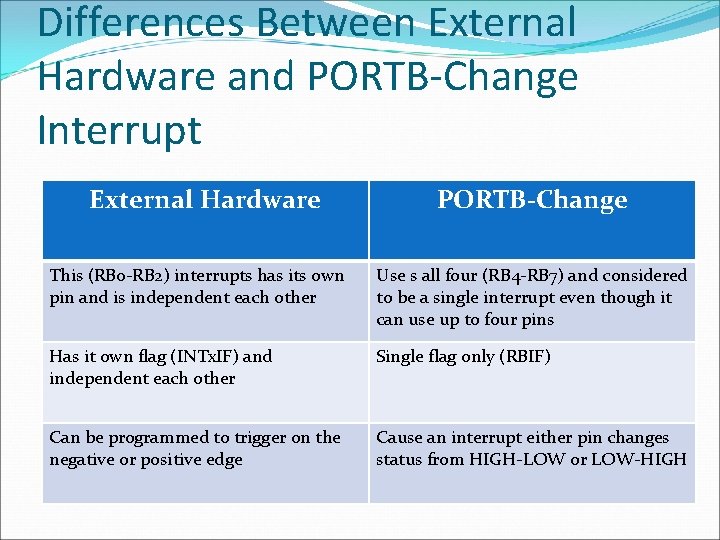 Differences Between External Hardware and PORTB-Change Interrupt

| External Hardware | PORTB-Change |
|---|---|
| This (RB0-RB2) interrupts has its own pin and is independent each other | Use s all four (RB4-RB7) and considered to be a single interrupt even though it can use up to four pins |
| Has it own flag (INTxIF) and independent each other | Single flag only (RBIF) |
| Can be programmed to trigger on the negative or positive edge | Cause an interrupt either pin changes status from HIGH-LOW or LOW-HIGH |